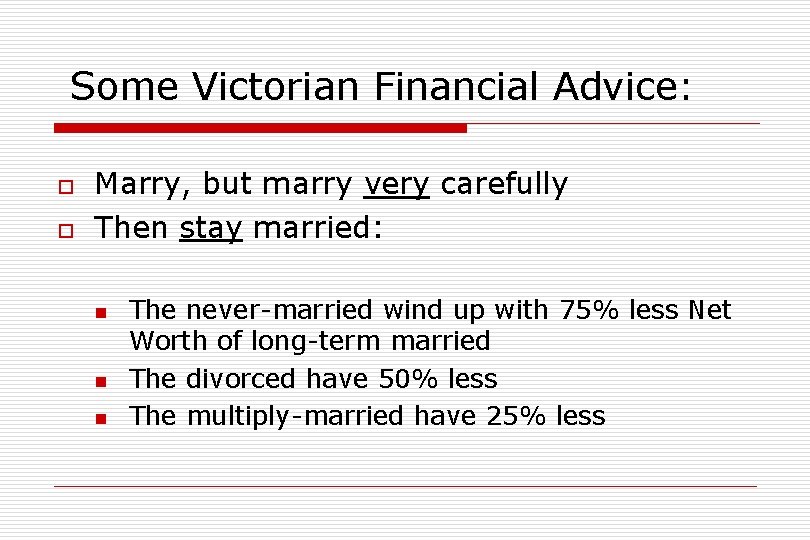 Some Victorian Financial Advice:

Marry, but marry very carefully

Then stay married:

The never-married wind up with 75% less Net Worth of long-term married

The divorced have 50% less

The multiply-married have 25% less